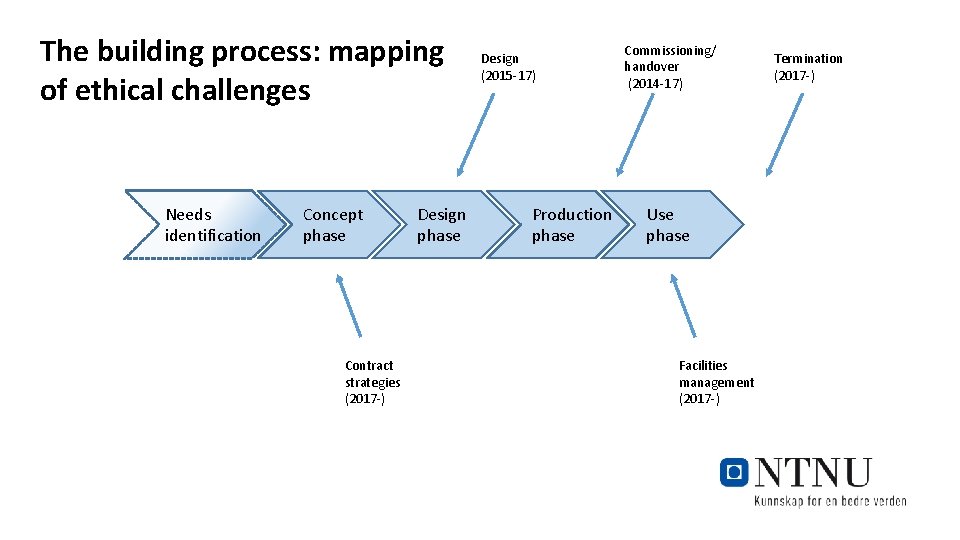 The building process: mapping of ethical challenges

Design (2015-17)

Commissioning/ handover (2014-17)

Termination (2017-)

Needs identification

Concept phase

Design phase

Production phase

Use phase

Contract strategies (2017-)

Facilities management (2017-)

NTNU
Kunnskap for en bedre verden